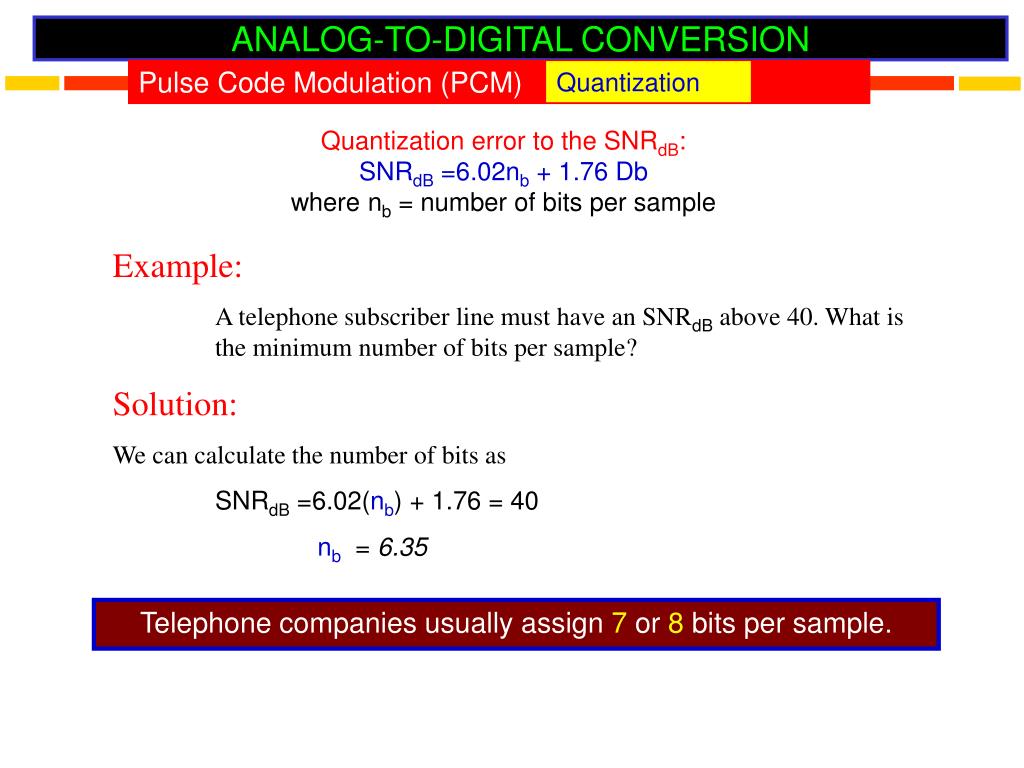 ANALOG-TO-DIGITAL CONVERSION

Pulse Code Modulation (PCM)

Quantization

Quantization error to the $SNR_{dB}$:
$SNR_{dB} = 6.02n_b + 1.76$ Db
where $n_b$ = number of bits per sample

Example:

A telephone subscriber line must have an $SNR_{dB}$ above 40. What is the minimum number of bits per sample?

Solution:

We can calculate the number of bits as

$SNR_{dB} = 6.02(n_b) + 1.76 = 40$

$n_b = 6.35$

Telephone companies usually assign 7 or 8 bits per sample.